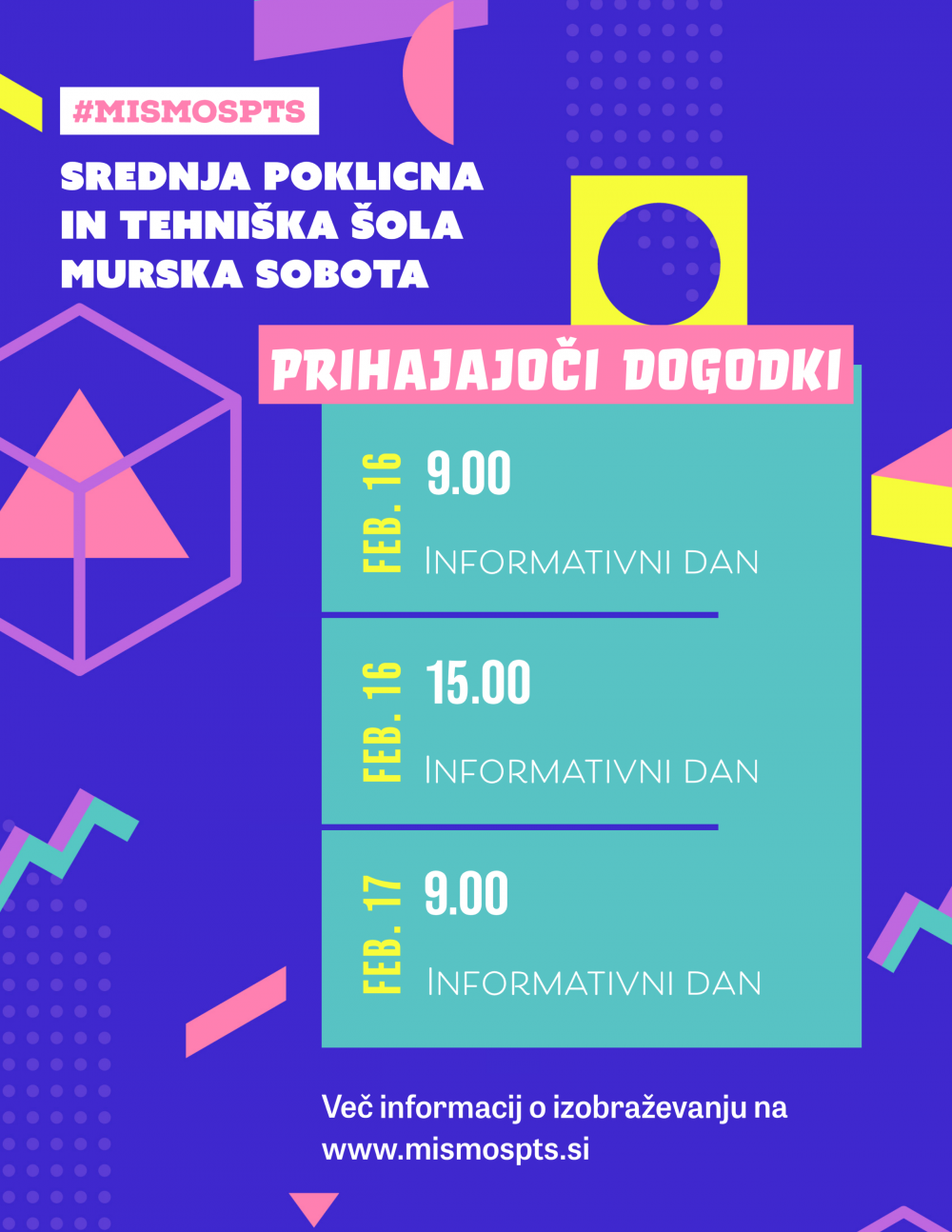 #MISMOSPTS

SREDNJA POKLICNA IN TEHNIŠKA ŠOLA MURSKA SOBOTA

PRIHAJAJOČI DOGODKI

FEB. 16 9.00
INFORMATIVNI DAN

FEB. 16 15.00
INFORMATIVNI DAN

FEB. 17 9.00
INFORMATIVNI DAN

Več informacij o izobraževanju na www.mismospts.si